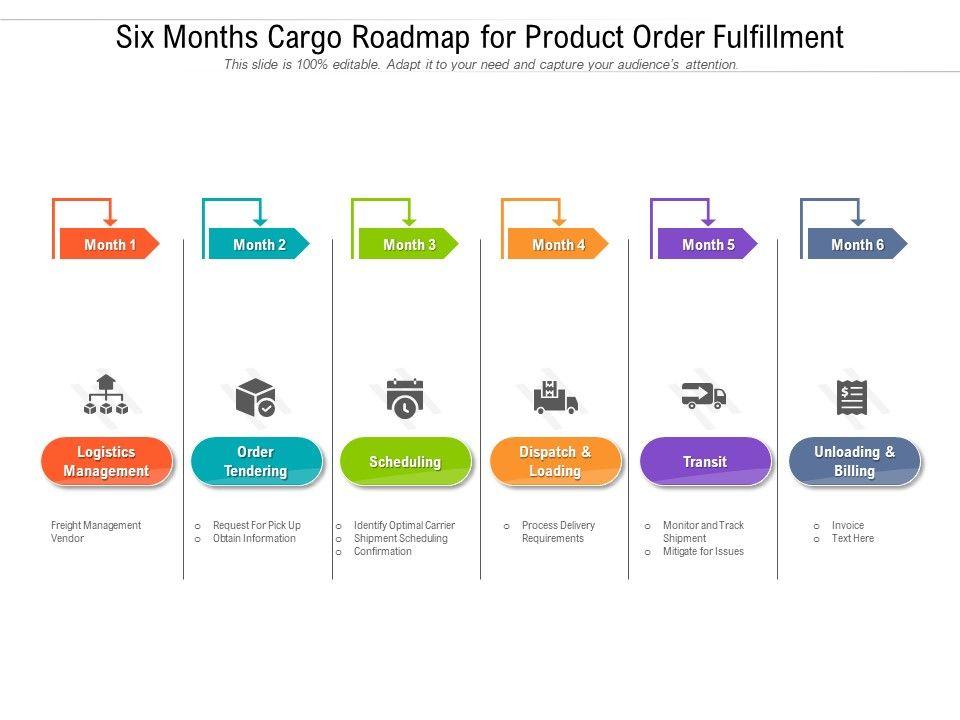 Six Months Cargo Roadmap for Product Order Fulfillment
This slide is 100% editable. Adapt it to your need and capture your audience's attention.

Month 1
Logistics Management
Freight Management Vendor

Month 2
Order Tendering
o Request For Pick Up
o Obtain Information

Month 3
Scheduling
o Identify Optimal Carrier
o Shipment Scheduling
o Confirmation

Month 4
Dispatch & Loading
o Process Delivery Requirements

Month 5
Transit
o Monitor and Track Shipment
o Mitigate for Issues

Month 6
Unloading & Billing
o Invoice
o Text Here